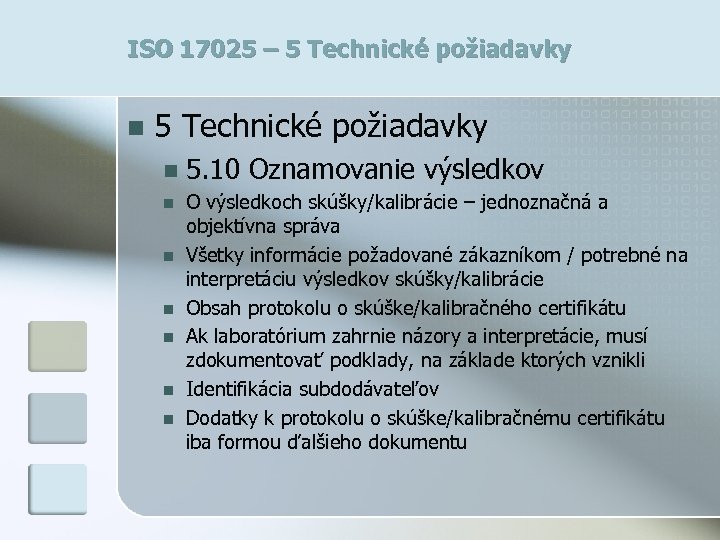 ISO 17025 – 5 Technické požiadavky

5 Technické požiadavky

5.10 Oznamovanie výsledkov

O výsledkoch skúšky/kalibrácie – jednoznačná a objektívna správa

Všetky informácie požadované zákazníkom / potrebné na interpretáciu výsledkov skúšky/kalibrácie

Obsah protokolu o skúške/kalibračného certifikátu

Ak laboratórium zahrnie názory a interpretácie, musí zdokumentovať podklady, na základe ktorých vznikli

Identifikácia subdodávateľov

Dodatky k protokolu o skúške/kalibračnému certifikátu iba formou ďalšieho dokumentu